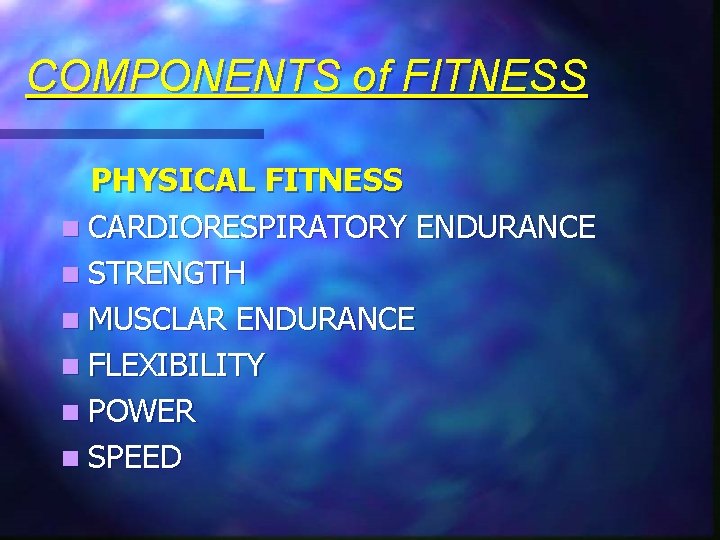 COMPONENTS of FITNESS

PHYSICAL FITNESS

- CARDIORESPIRATORY ENDURANCE
- STRENGTH
- MUSCLAR ENDURANCE
- FLEXIBILITY
- POWER
- SPEED